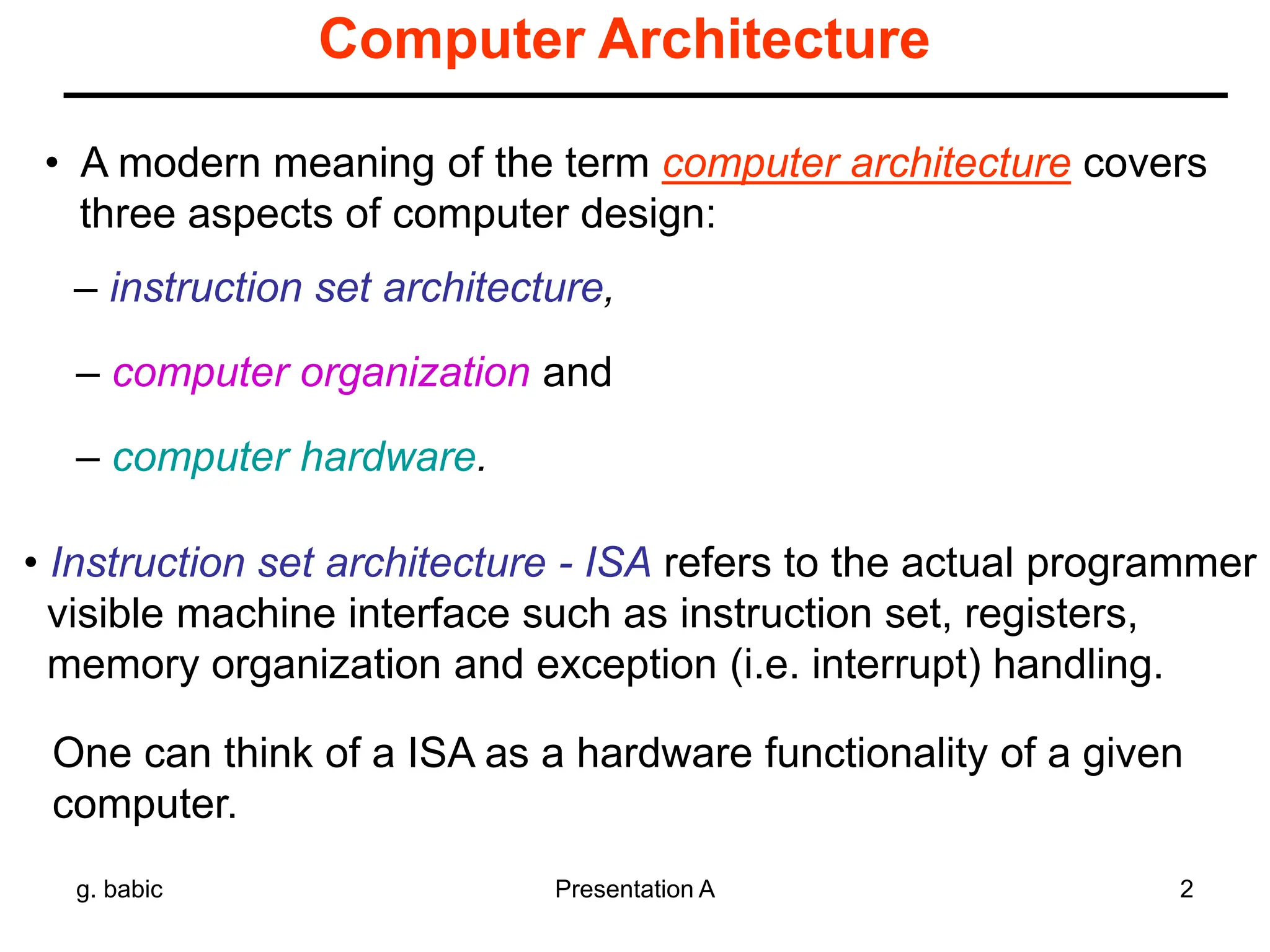 Computer Architecture

• A modern meaning of the term computer architecture covers three aspects of computer design:

– instruction set architecture,

– computer organization and

– computer hardware.

• Instruction set architecture - ISA refers to the actual programmer visible machine interface such as instruction set, registers, memory organization and exception (i.e. interrupt) handling.

One can think of a ISA as a hardware functionality of a given computer.

g. babic

Presentation A

2